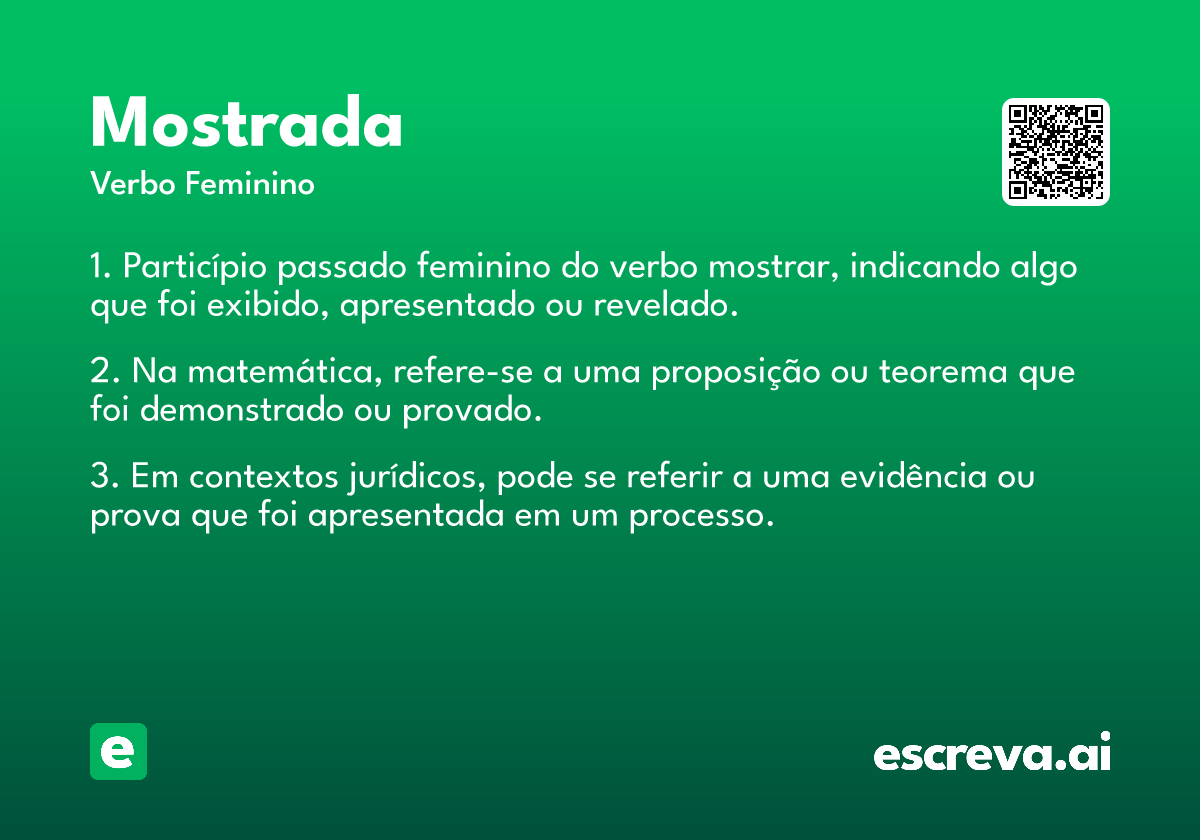 Mostrada
Verbo Feminino

1. Particípio passado feminino do verbo mostrar, indicando algo que foi exibido, apresentado ou revelado.

2. Na matemática, refere-se a uma proposição ou teorema que foi demonstrado ou provado.

3. Em contextos jurídicos, pode se referir a uma evidência ou prova que foi apresentada em um processo.

e

escreva.ai